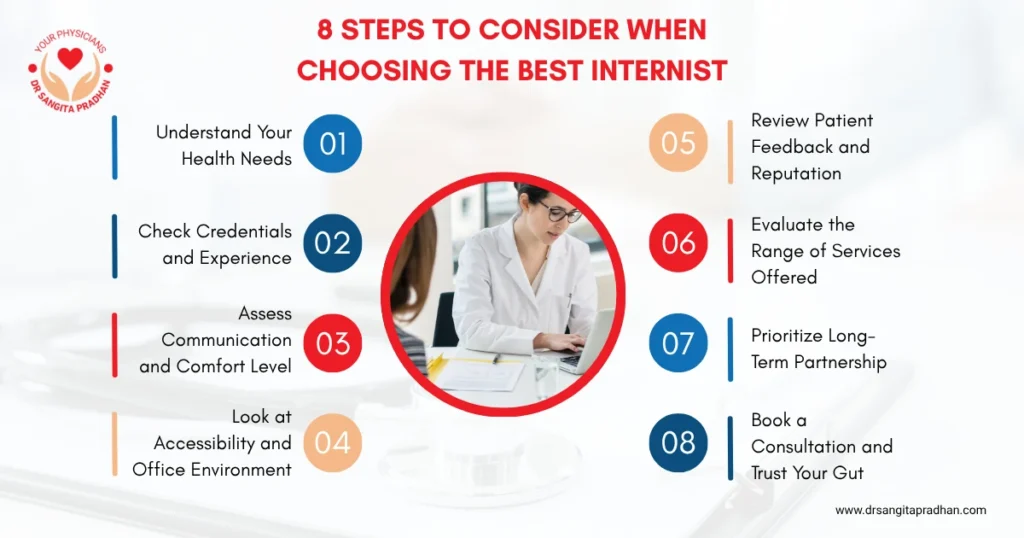 YOUR PHYSICIANS
DR SANGITA PRADHAN

8 STEPS TO CONSIDER WHEN CHOOSING THE BEST INTERNIST

Understand Your Health Needs 01

Check Credentials and Experience 02

Assess Communication and Comfort Level 03

Look at Accessibility and Office Environment 04

05 Review Patient Feedback and Reputation

06 Evaluate the Range of Services Offered

07 Prioritize Long-Term Partnership

08 Book a Consultation and Trust Your Gut

www.drsangitapradhan.com